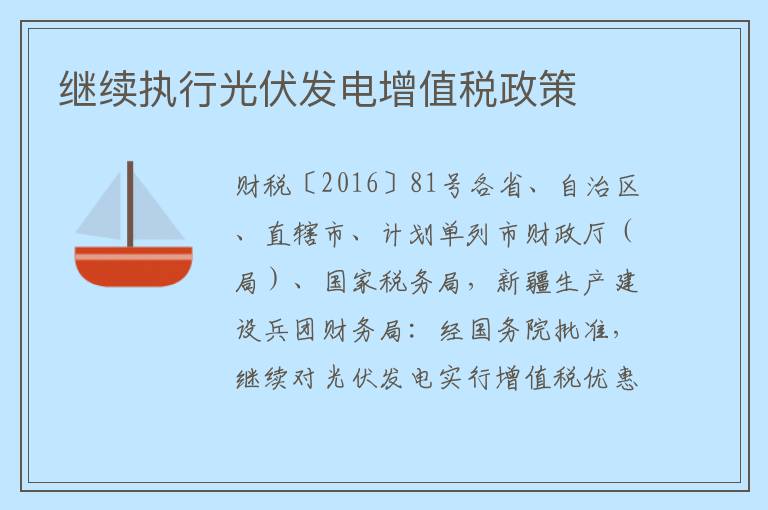 继续执行光伏发电增值税政策

财税〔2016〕81号各省、自治区、直辖市、计划单列市财政厅（局）、国家税务局，新疆生产建设兵团财务局：经国务院批准，继续对光伏发电实行增值税优惠